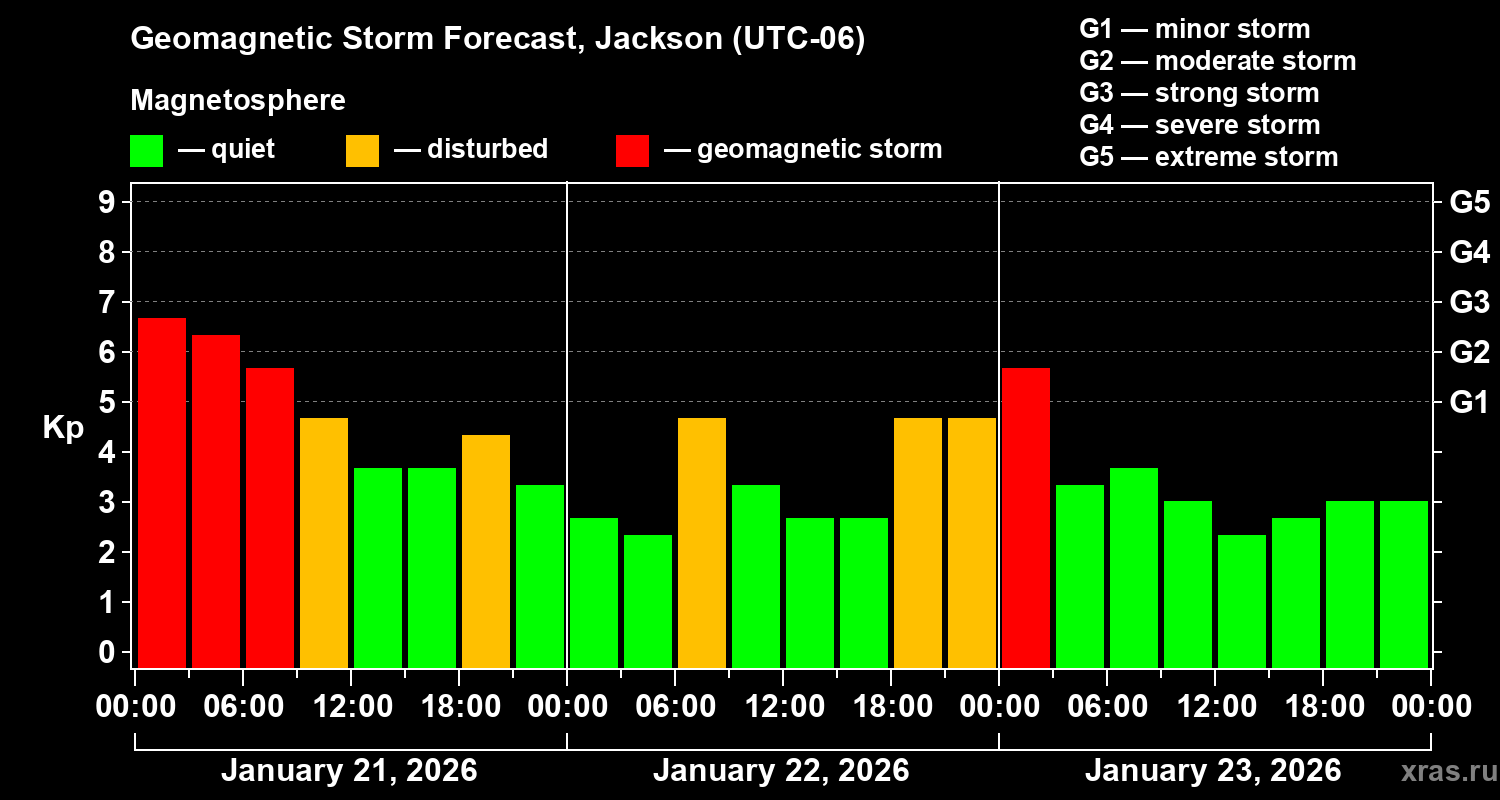 Geomagnetic Storm Forecast, Jackson (UTC-06)

Magnetosphere

— quiet — disturbed — geomagnetic storm

G1 — minor storm
G2 — moderate storm
G3 — strong storm
G4 — severe storm
G5 — extreme storm

Kp

9
8
7
6
5
4
3
2
1
0

G5
G4
G3
G2
G1

00:00 06:00 12:00 18:00 00:00 06:00 12:00 18:00 00:00 06:00 12:00 18:00 00:00

January 21, 2026
January 22, 2026
January 23, 2026

xras.ru